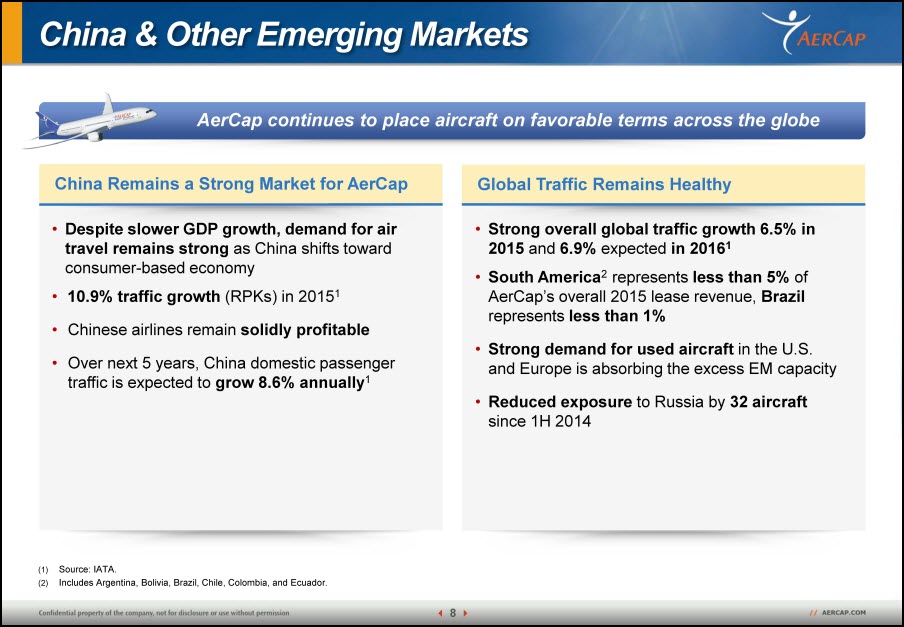 China & Other Emerging Markets

AERCAP

AerCap continues to place aircraft on favorable terms across the globe

China Remains a Strong Market for AerCap

• Despite slower GDP growth, demand for air travel remains strong as China shifts toward consumer-based economy
• 10.9% traffic growth (RPKs) in 2015$^1$
• Chinese airlines remain solidly profitable
• Over next 5 years, China domestic passenger traffic is expected to grow 8.6% annually$^1$

Global Traffic Remains Healthy

• Strong overall global traffic growth 6.5% in 2015 and 6.9% expected in 2016$^1$
• South America$^2$ represents less than 5% of AerCap's overall 2015 lease revenue, Brazil represents less than 1%
• Strong demand for used aircraft in the U.S. and Europe is absorbing the excess EM capacity
• Reduced exposure to Russia by 32 aircraft since 1H 2014

(1) Source: IATA.
(2) Includes Argentina, Bolivia, Brazil, Chile, Colombia, and Ecuador.

Confidential property of the company, not for disclosure or use without permission

8

// AERCAP.COM